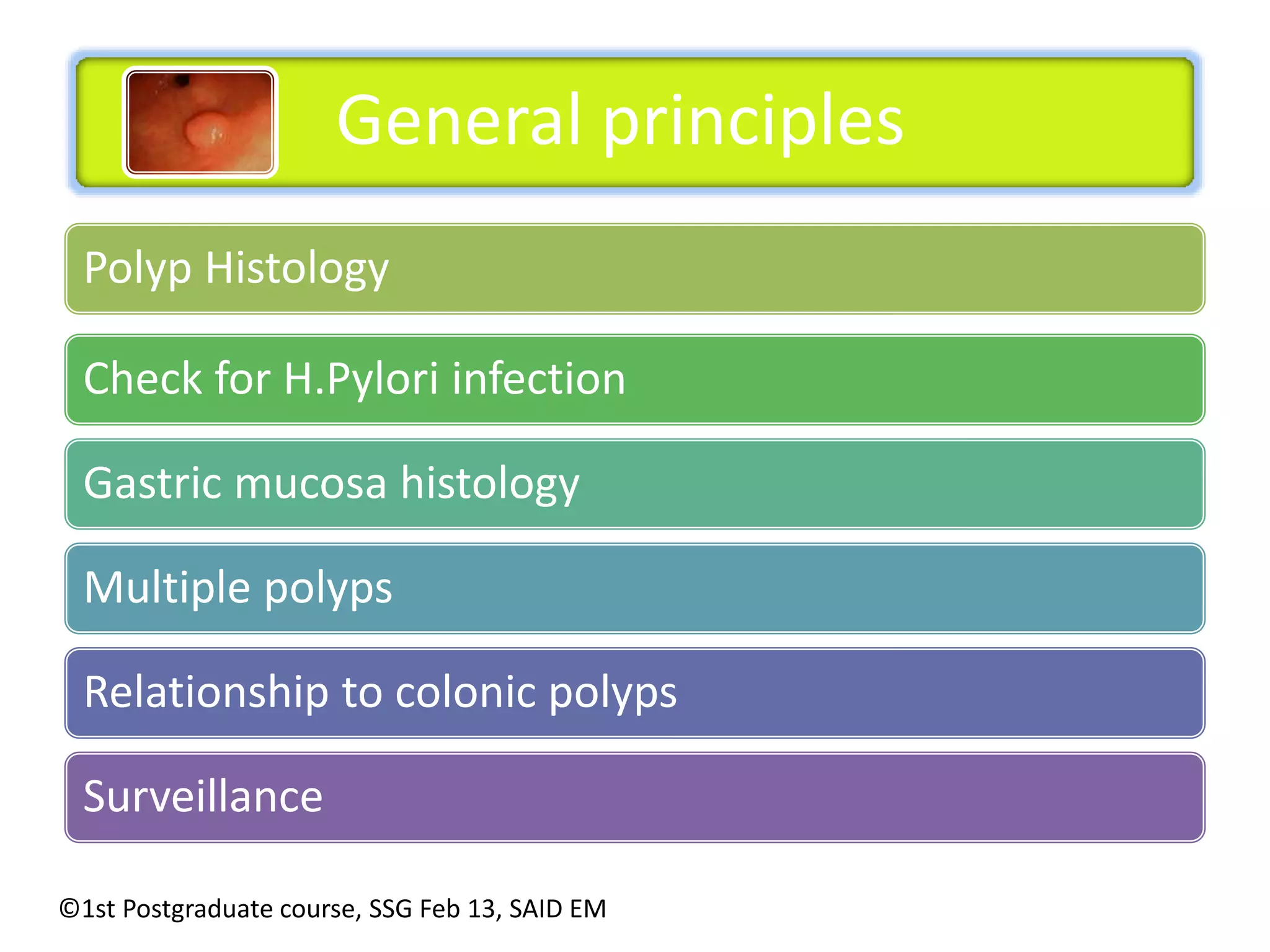 General principles

Polyp Histology

Check for H.Pylori infection

Gastric mucosa histology

Multiple polyps

Relationship to colonic polyps

Surveillance

©1st Postgraduate course, SSG Feb 13, SAID EM